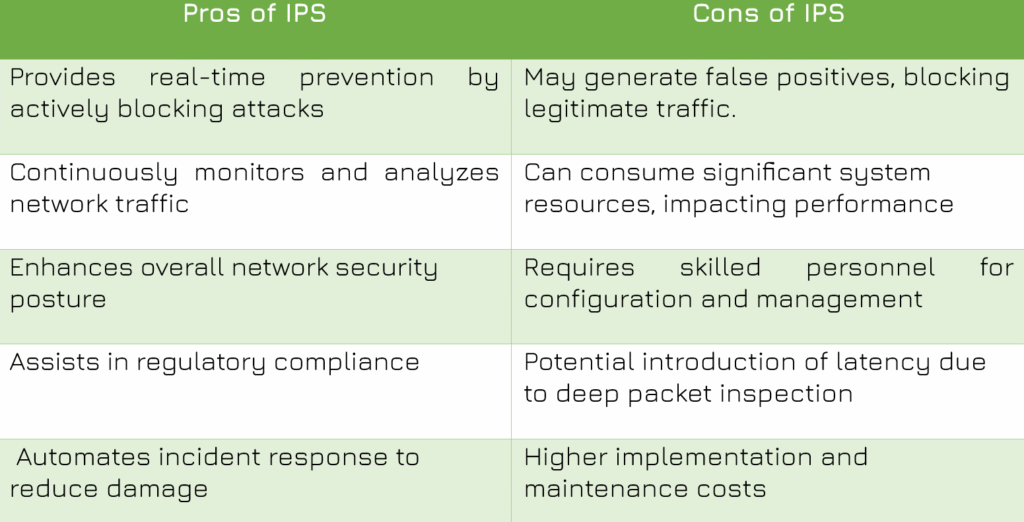 | Pros of IPS | Cons of IPS |
|---|---|
| Provides real-time prevention by actively blocking attacks | May generate false positives, blocking legitimate traffic. |
| Continuously monitors and analyzes network traffic | Can consume significant system resources, impacting performance |
| Enhances overall network security posture | Requires skilled personnel for configuration and management |
| Assists in regulatory compliance | Potential introduction of latency due to deep packet inspection |
| Automates incident response to reduce damage | Higher implementation and maintenance costs |